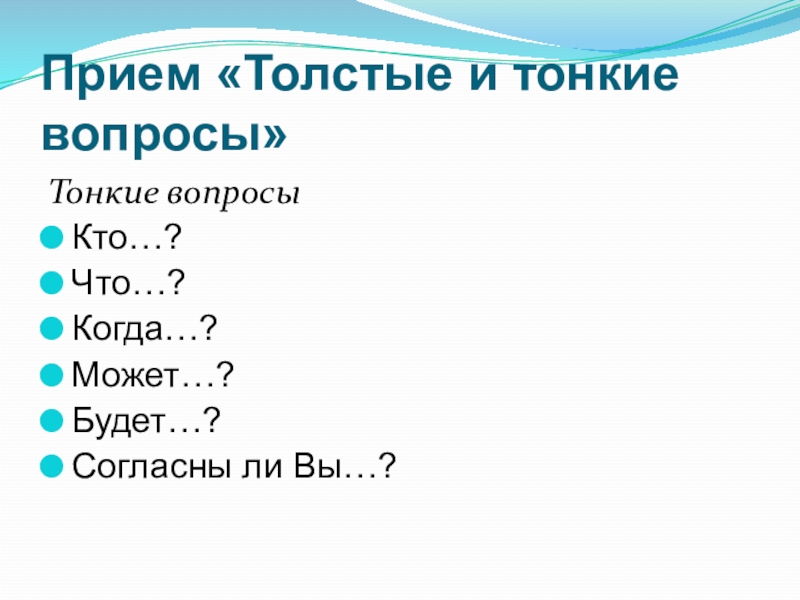 Прием «Толстые и тонкие вопросы»

Тонкие вопросы

Кто…?
Что…?
Когда…?
Может…?
Будет…?
Согласны ли Вы…?